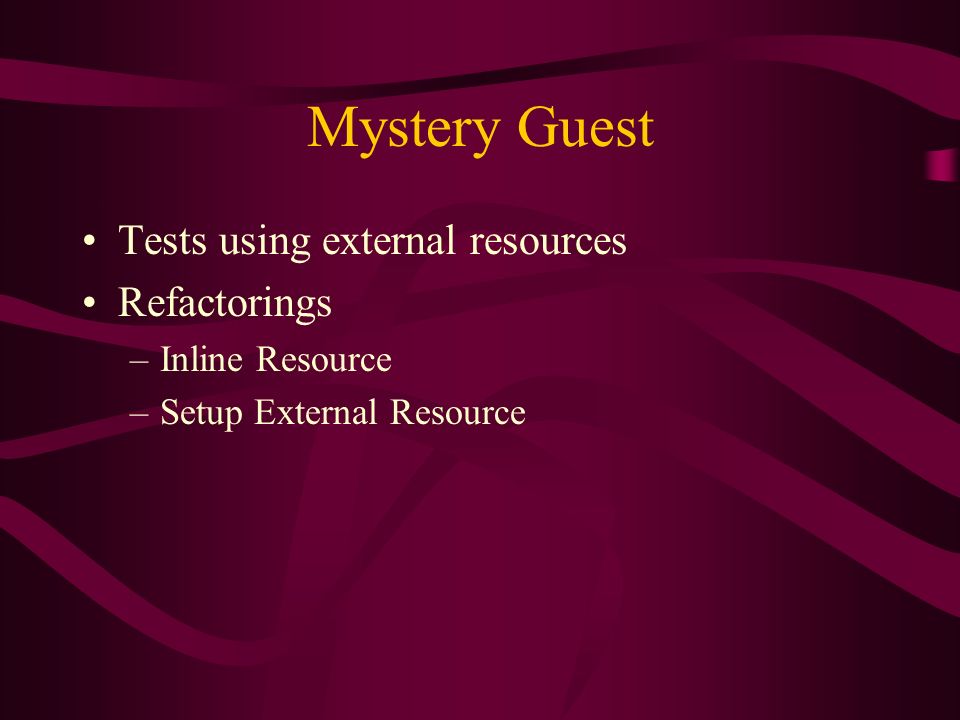 Mystery Guest

• Tests using external resources
• Refactorings
– Inline Resource
– Setup External Resource